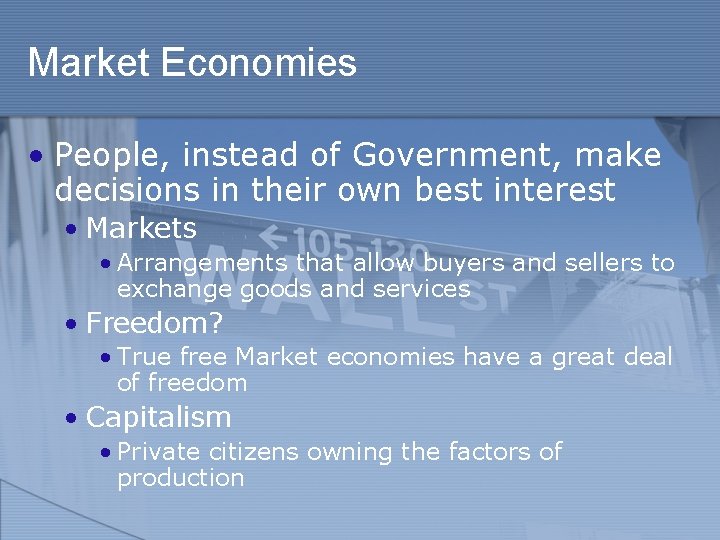 Market Economies

• People, instead of Government, make decisions in their own best interest
  • Markets
    • Arrangements that allow buyers and sellers to exchange goods and services
  • Freedom?
    • True free Market economies have a great deal of freedom
  • Capitalism
    • Private citizens owning the factors of production

← 105-120
WALL ST